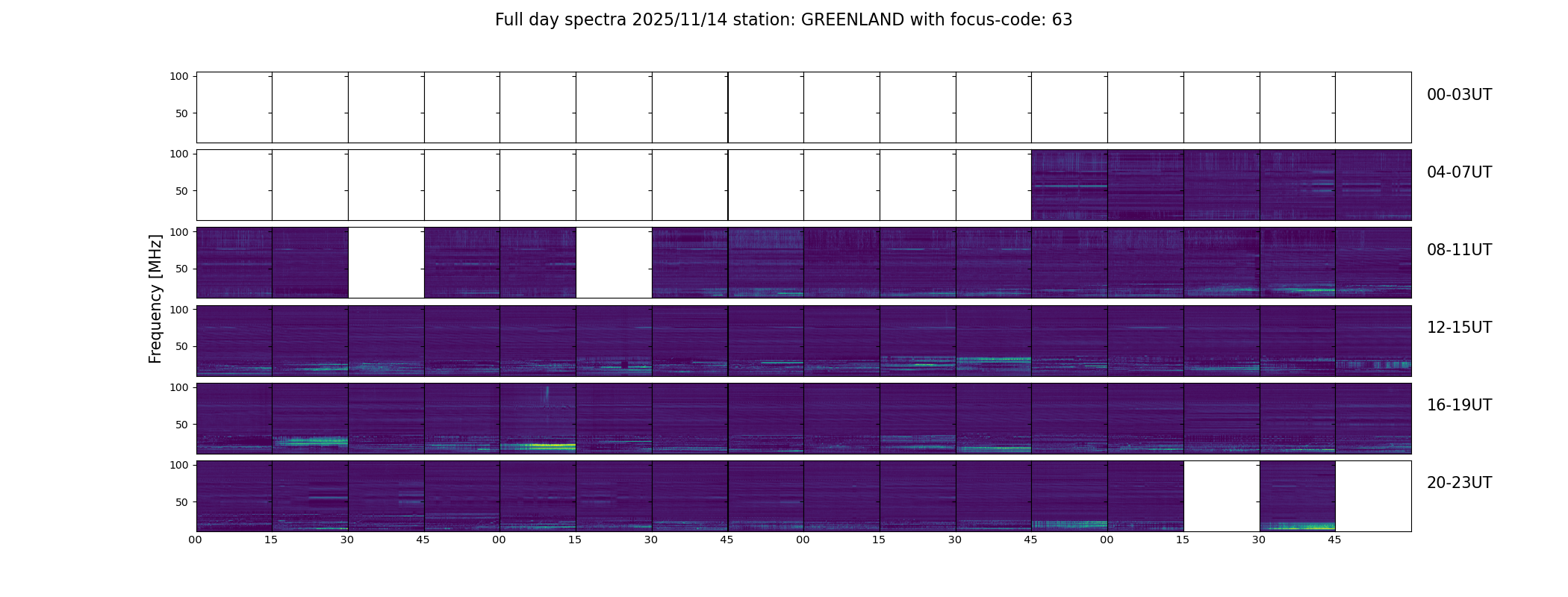 Full day spectra 2025/11/14 station: GREENLAND with focus-code: 63

Frequency [MHz]

100
50
00-03UT

100
50
04-07UT

100
50
08-11UT

100
50
12-15UT

100
50
16-19UT

100
50
20-23UT

00 15 30 45 00 15 30 45 00 15 30 45 00 15 30 45